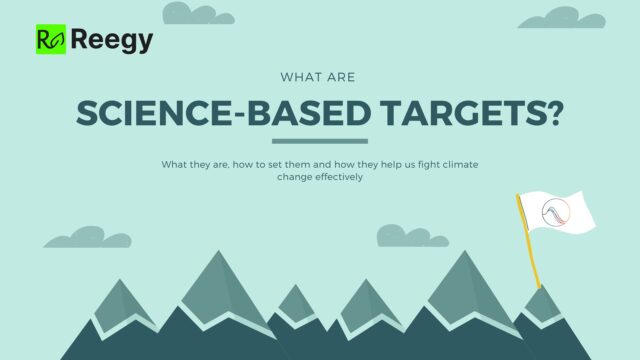 Reegy

WHAT ARE

SCIENCE-BASED TARGETS?

What they are, how to set them and how they help us fight climate change effectively